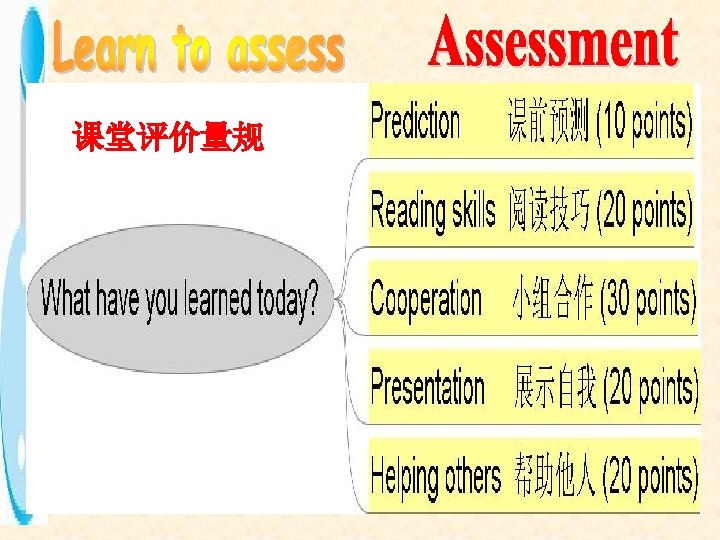 Learn to assess

Assessment

课堂评价量规

What have you learned today?

Prediction 课前预测 (10 points)

Reading skills 阅读技巧 (20 points)

Cooperation 小组合作 (30 points)

Presentation 展示自我 (20 points)

Helping others 帮助他人 (20 points)